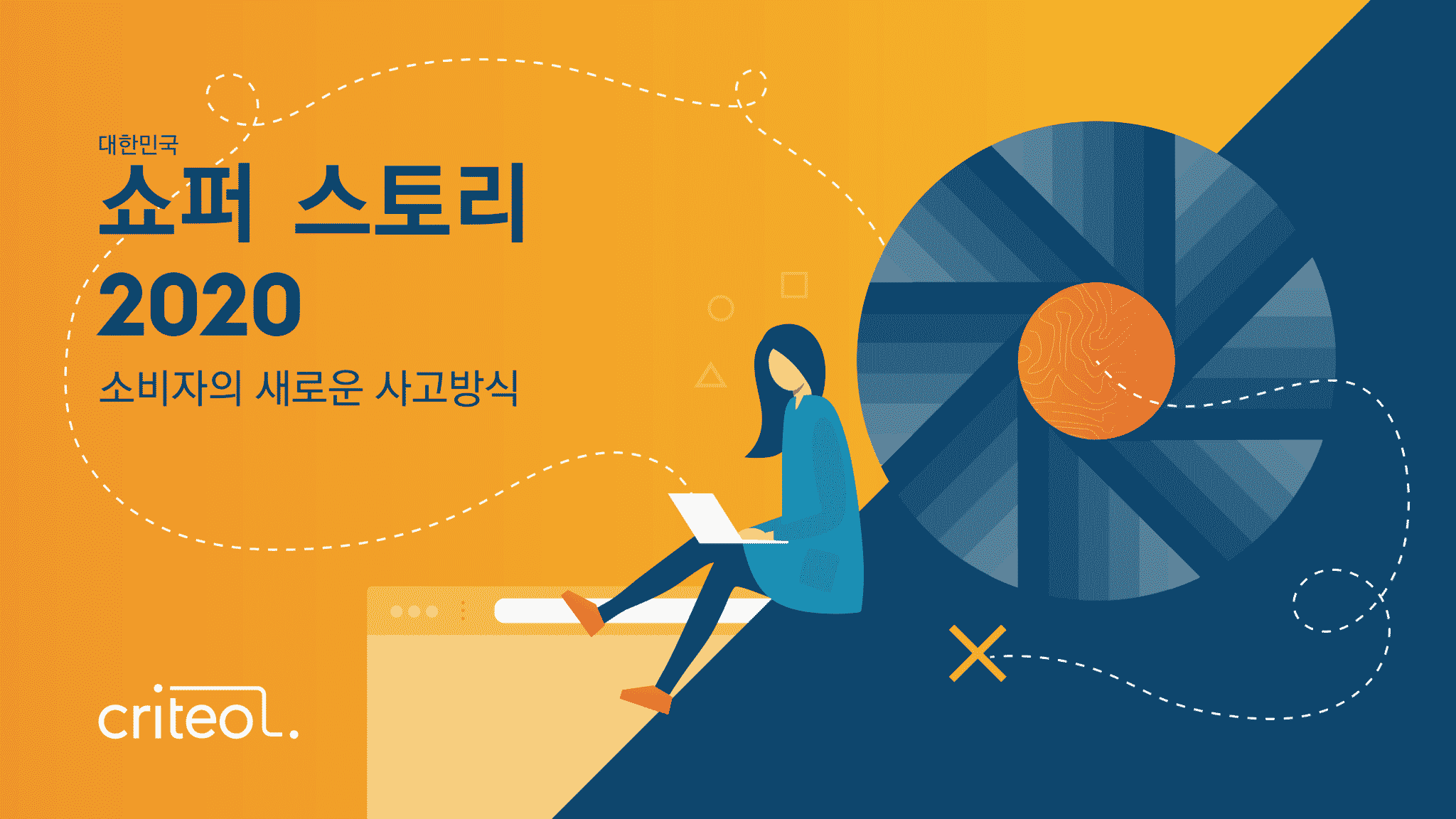 대한민국
쇼퍼 스토리
2020
소비자의 새로운 사고방식

criteo.